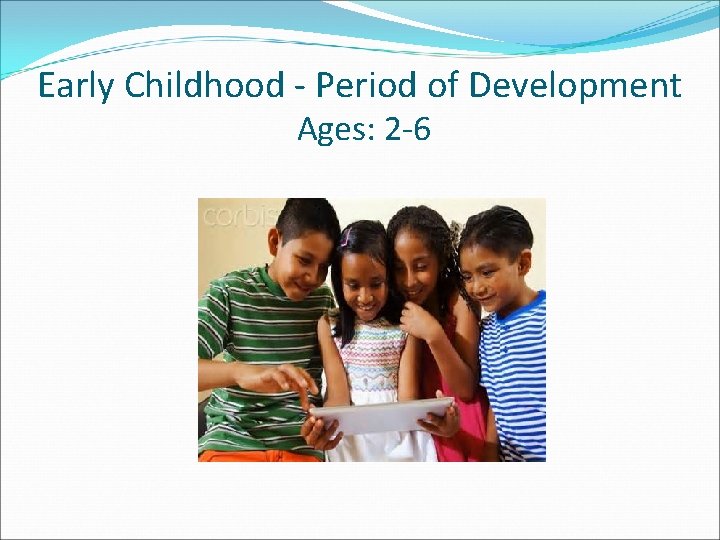 Early Childhood - Period of Development
Ages: 2-6

corbis